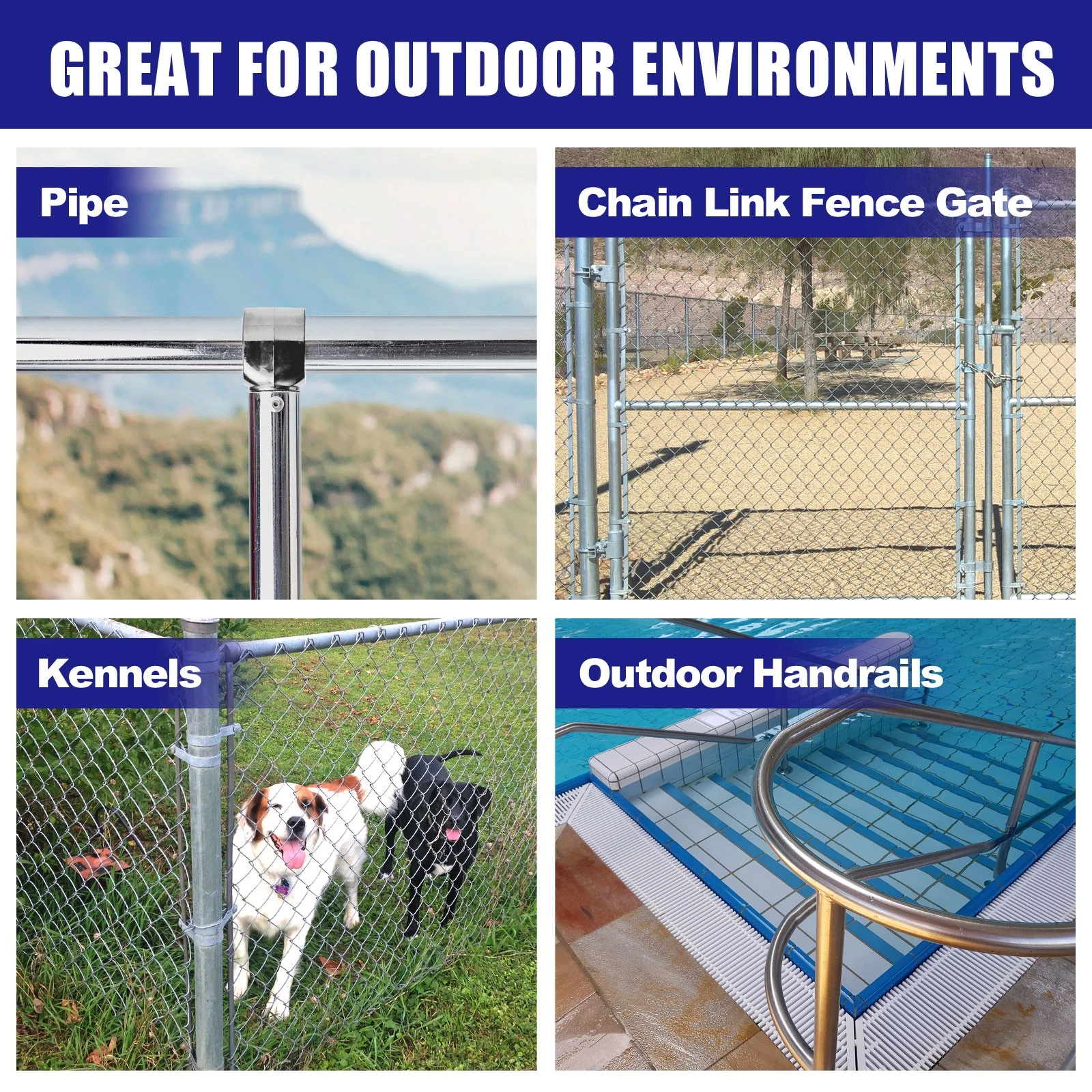 GREAT FOR OUTDOOR ENVIRONMENTS

Pipe

Chain Link Fence Gate

Kennels

Outdoor Handrails